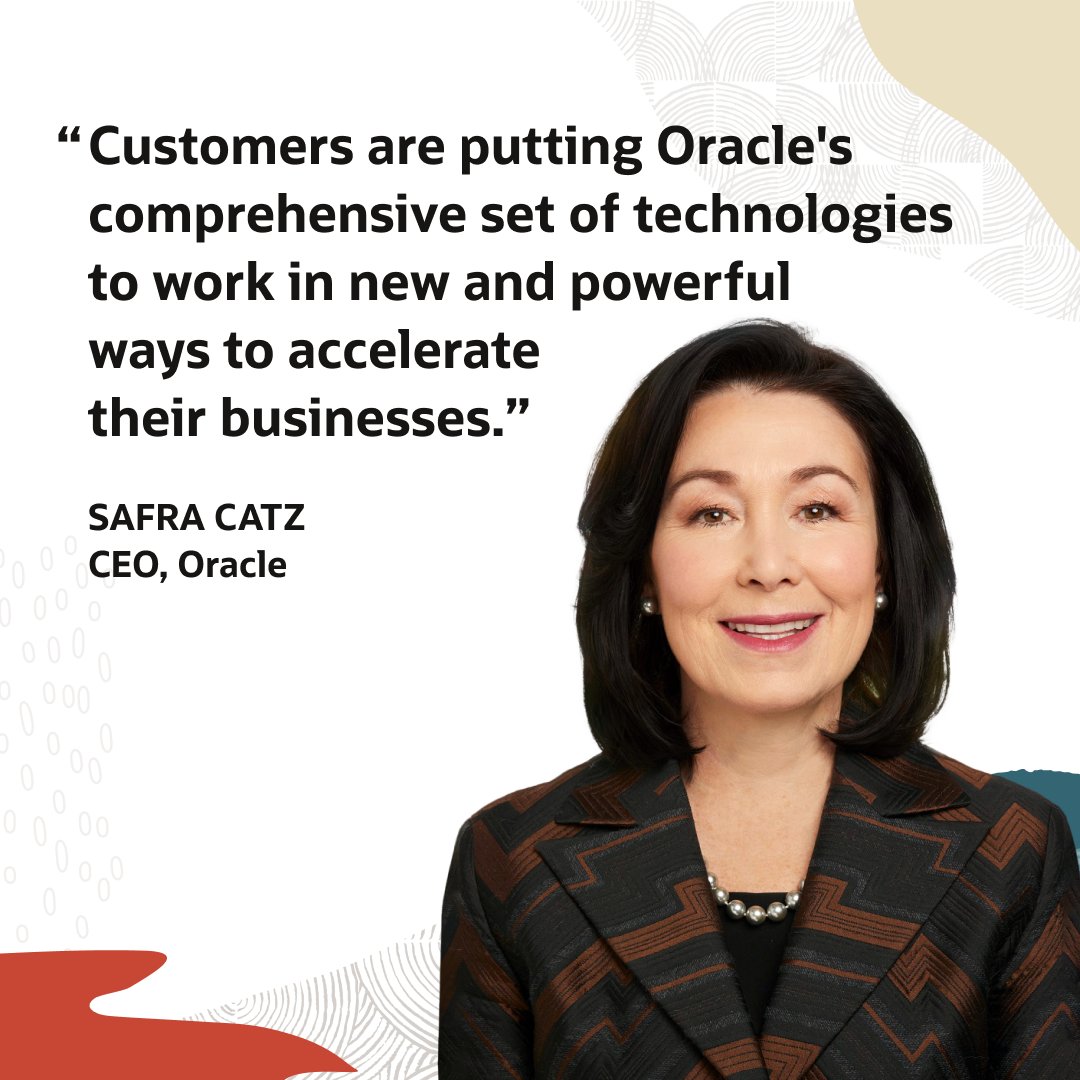 “Customers are putting Oracle's comprehensive set of technologies to work in new and powerful ways to accelerate their businesses.”

SAFRA CATZ
CEO, Oracle